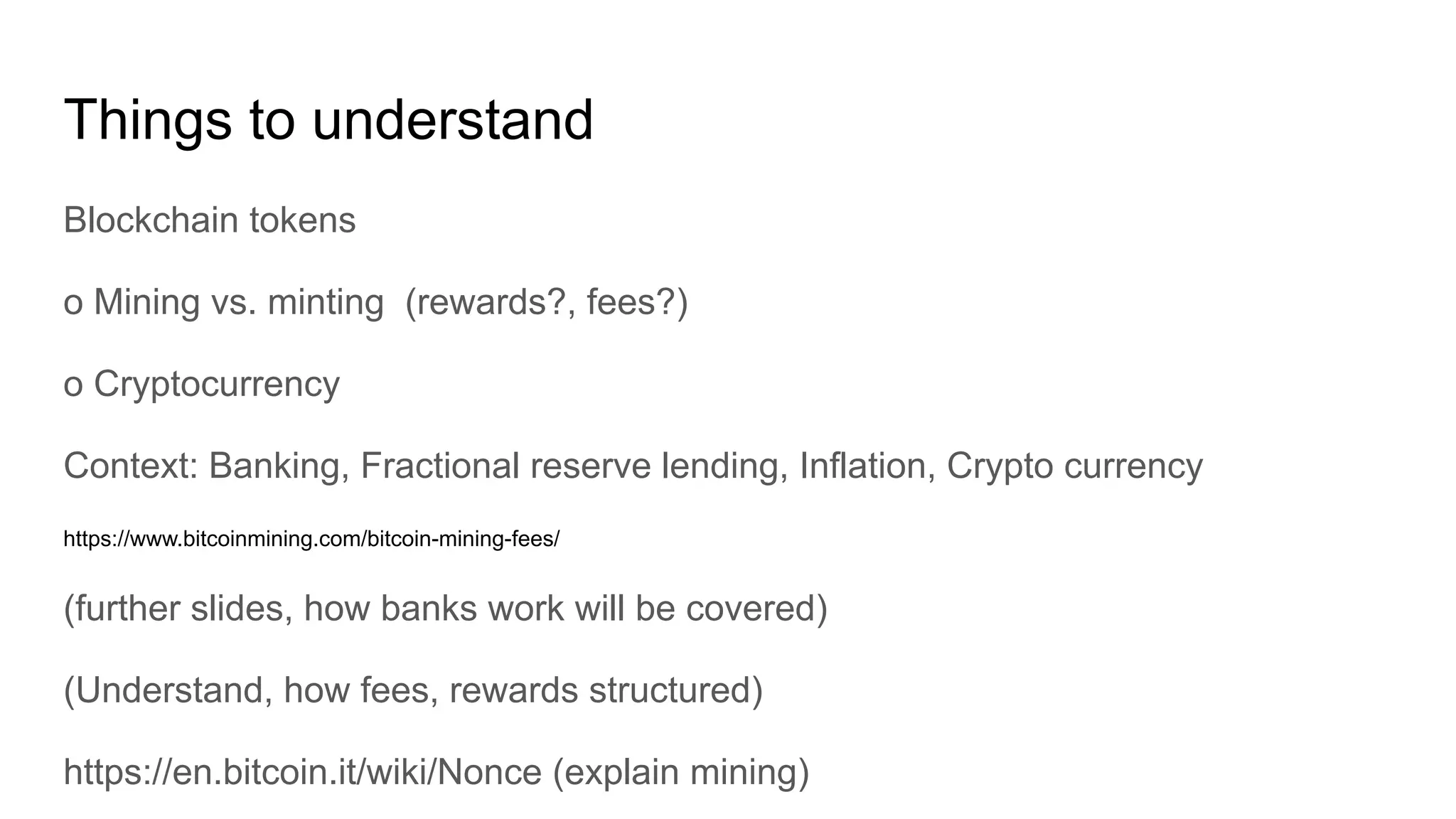 Things to understand

Blockchain tokens

o Mining vs. minting (rewards?, fees?)

o Cryptocurrency

Context: Banking, Fractional reserve lending, Inflation, Crypto currency

https://www.bitcoinmining.com/bitcoin-mining-fees/

(further slides, how banks work will be covered)

(Understand, how fees, rewards structured)

https://en.bitcoin.it/wiki/Nonce (explain mining)